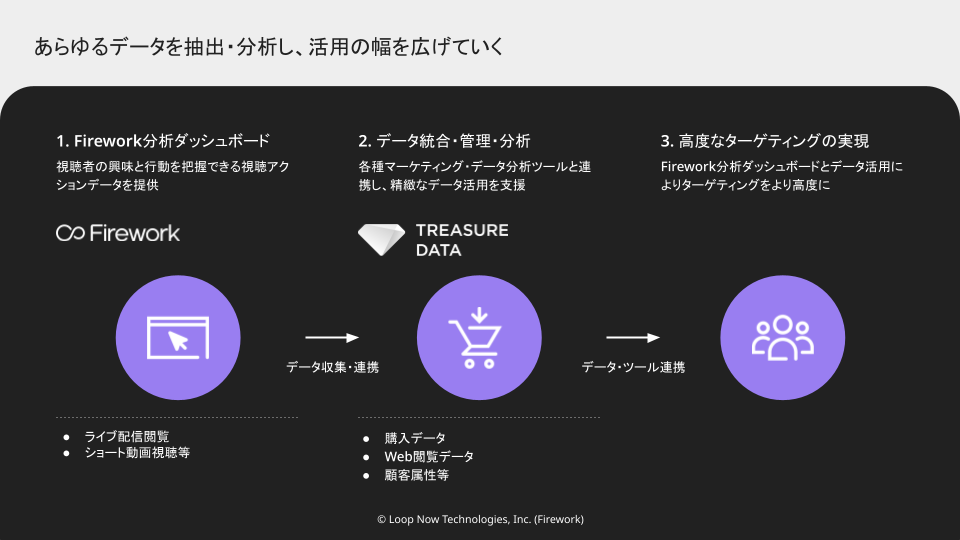 あらゆるデータを抽出・分析し、活用の幅を広げていく

1. Firework分析ダッシュボード

視聴者の興味と行動を把握できる視聴アクションデータを提供

Firework

- ライブ配信閲覧
- ショート動画視聴等

データ収集・連携

2. データ統合・管理・分析

各種マーケティング・データ分析ツールと連携し、精緻なデータ活用を支援

TREASURE DATA

- 購入データ
- Web閲覧データ
- 顧客属性等

データ・ツール連携

3. 高度なターゲティングの実現

Firework分析ダッシュボードとデータ活用によりターゲティングをより高度に

© Loop Now Technologies, Inc. (Firework)